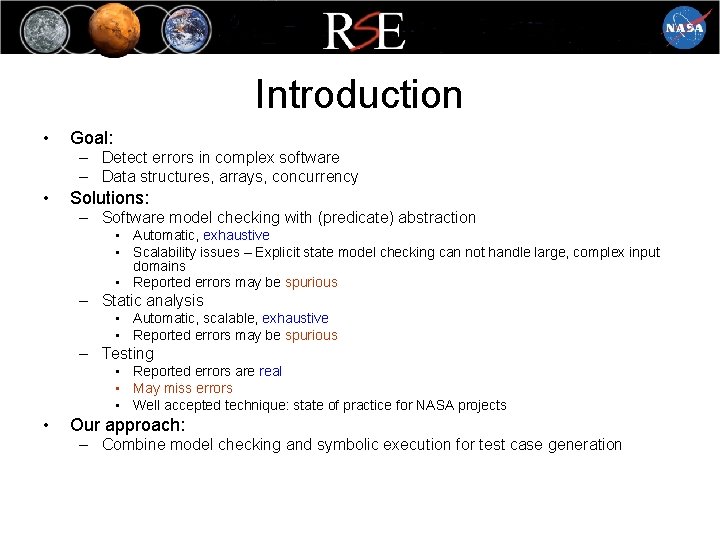 RSE

NASA

Introduction

• Goal:
– Detect errors in complex software
– Data structures, arrays, concurrency
• Solutions:
– Software model checking with (predicate) abstraction
▪ Automatic, exhaustive
▪ Scalability issues – Explicit state model checking can not handle large, complex input domains
▪ Reported errors may be spurious
– Static analysis
▪ Automatic, scalable, exhaustive
▪ Reported errors may be spurious
– Testing
▪ Reported errors are real
▪ May miss errors
▪ Well accepted technique: state of practice for NASA projects
• Our approach:
– Combine model checking and symbolic execution for test case generation